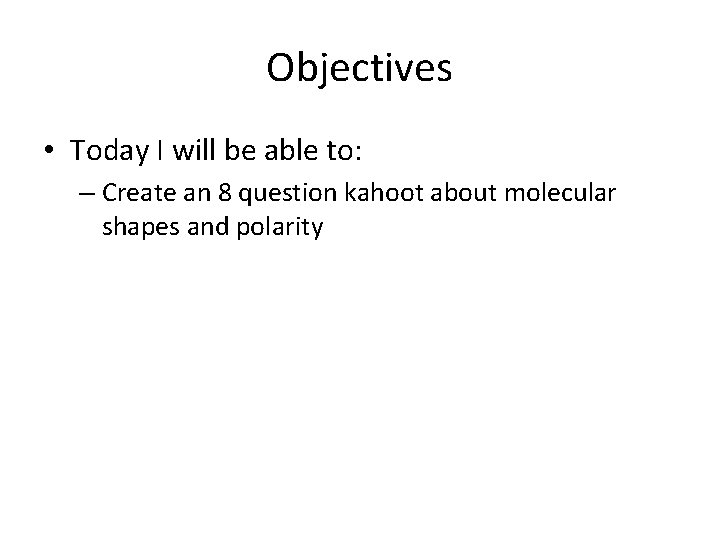 Objectives

• Today I will be able to:
– Create an 8 question kahoot about molecular shapes and polarity